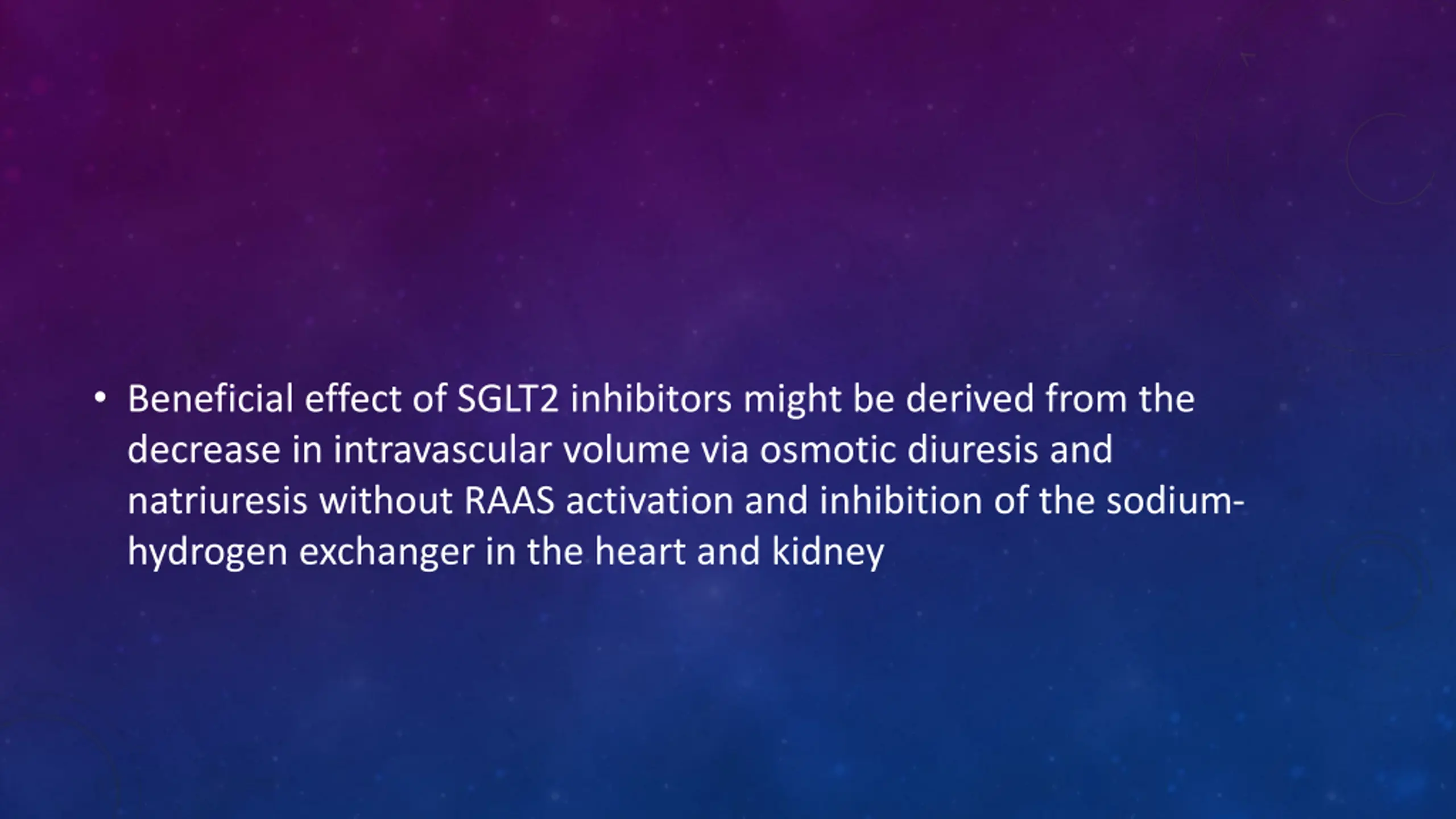 • Beneficial effect of SGLT2 inhibitors might be derived from the decrease in intravascular volume via osmotic diuresis and natriuresis without RAAS activation and inhibition of the sodium-hydrogen exchanger in the heart and kidney